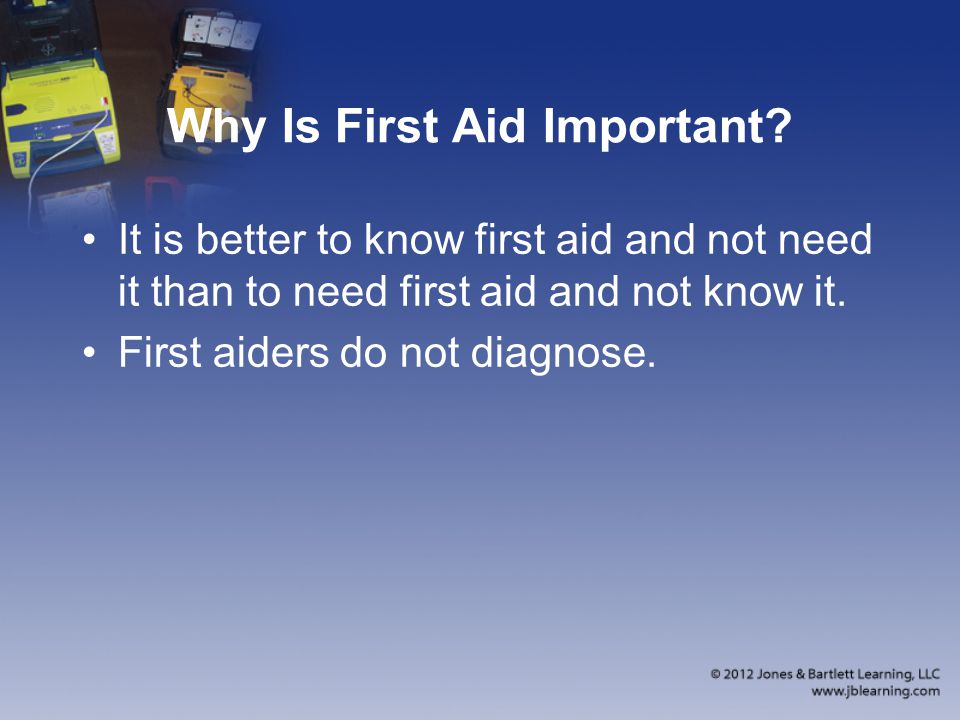 Why Is First Aid Important?

• It is better to know first aid and not need it than to need first aid and not know it.

• First aiders do not diagnose.

© 2012 Jones & Bartlett Learning, LLC
www.jblearning.com